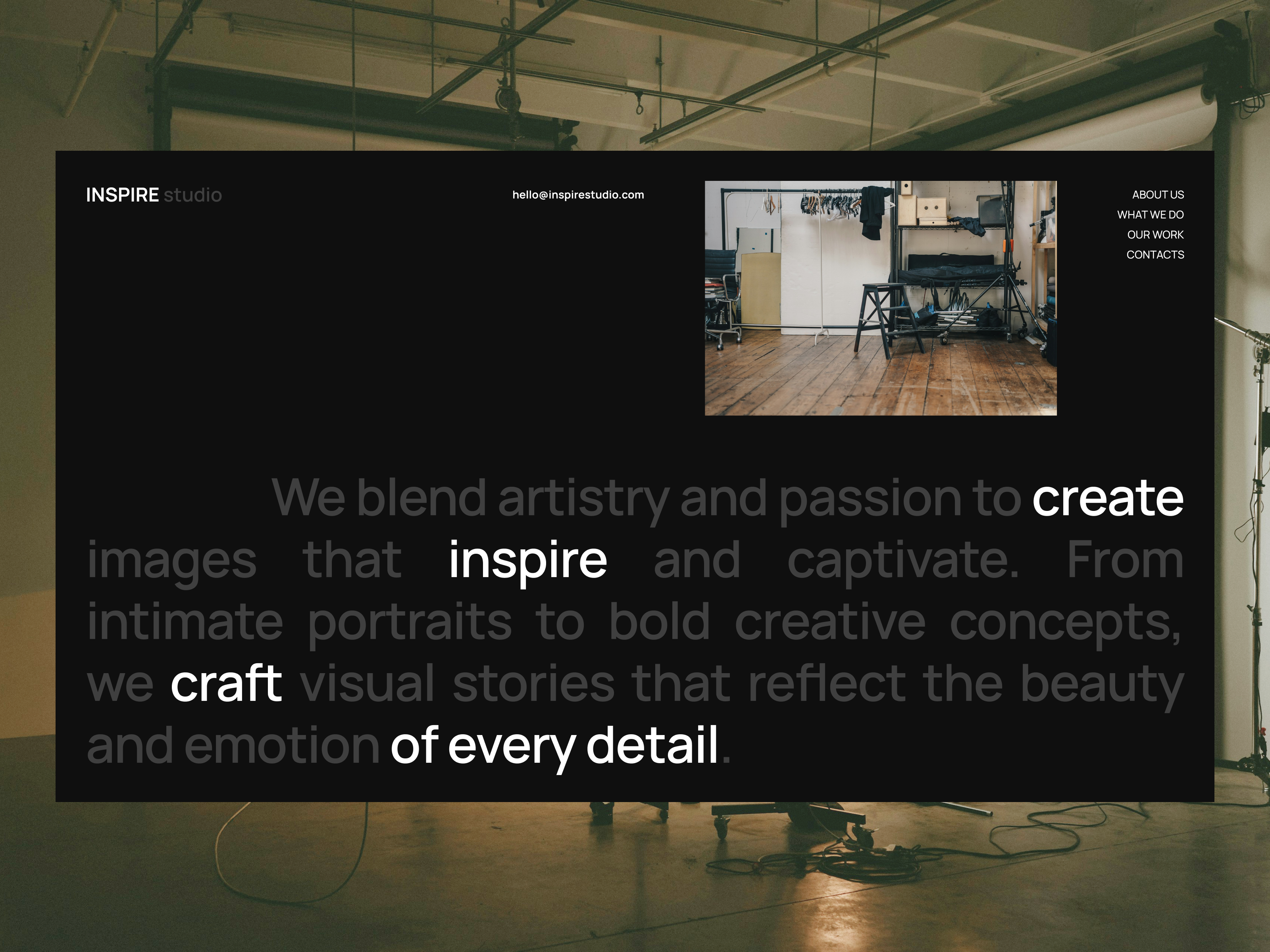 INSPIRE studio

hello@inspirestudio.com

ABOUT US
WHAT WE DO
OUR WORK
CONTACTS

We blend artistry and passion to create images that inspire and captivate. From intimate portraits to bold creative concepts, we craft visual stories that reflect the beauty and emotion of every detail.